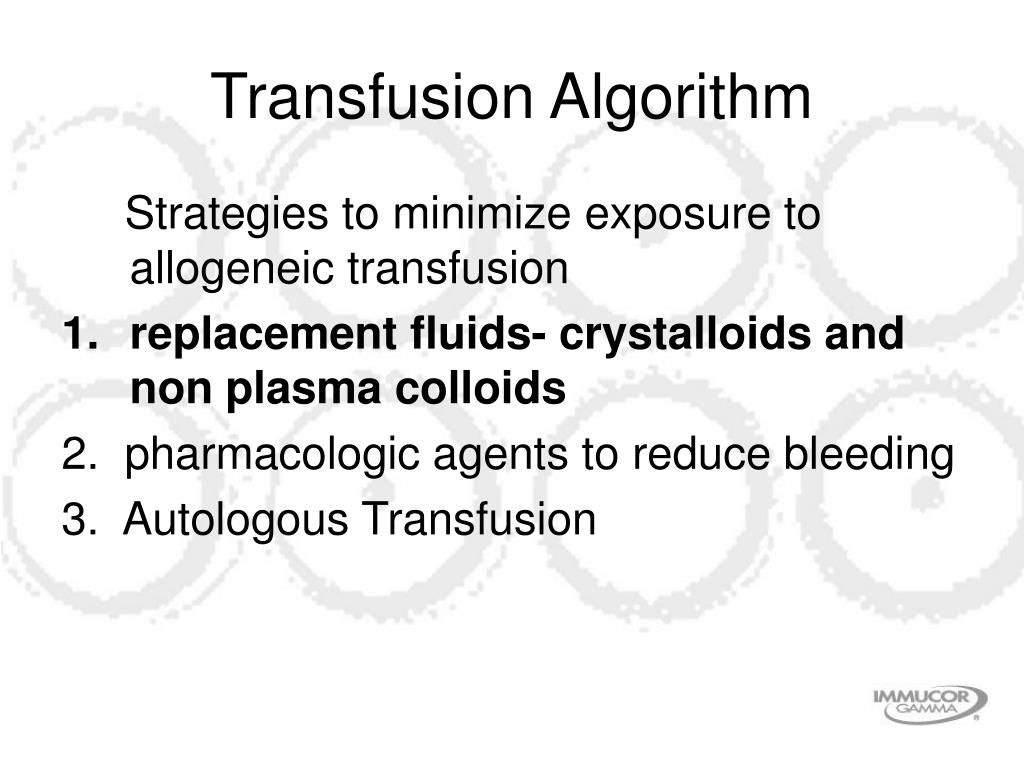 Transfusion Algorithm

Strategies to minimize exposure to allogeneic transfusion

1. replacement fluids- crystalloids and non plasma colloids
2. pharmacologic agents to reduce bleeding
3. Autologous Transfusion

IMMUCOR GAMMA